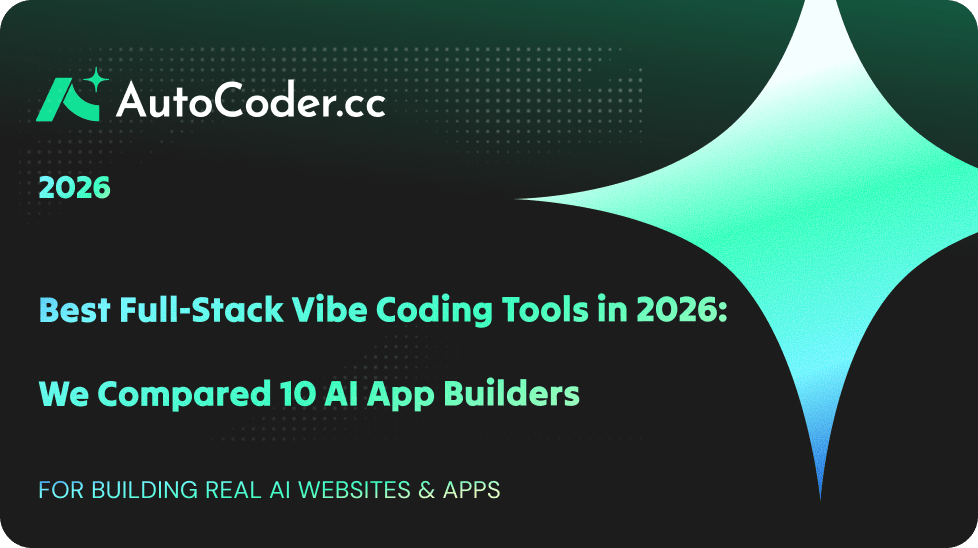 AutoCoder.cc

2026

Best Full-Stack Vibe Coding Tools in 2026:

We Compared 10 AI App Builders

FOR BUILDING REAL AI WEBSITES & APPS